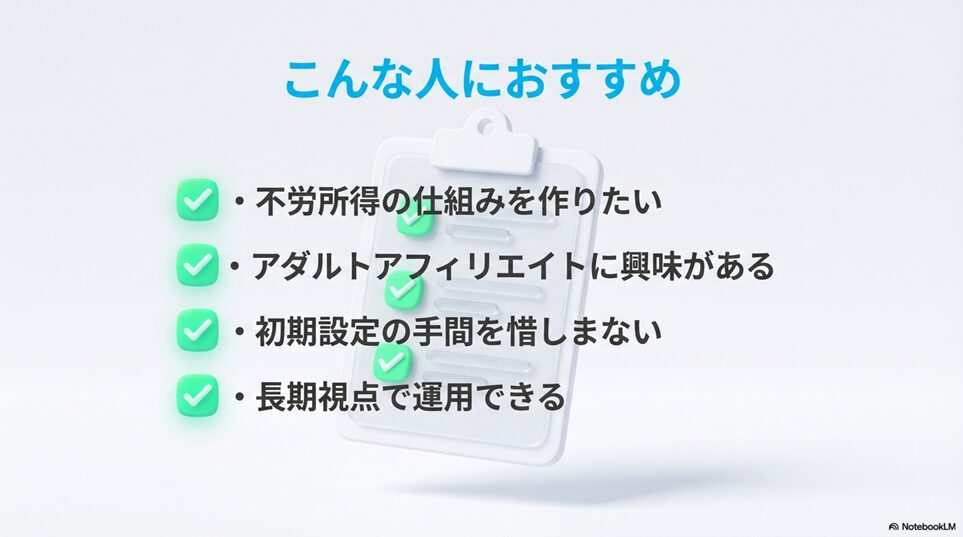 こんな人におすすめ

・不労所得の仕組みを作りたい

・アダルトアフィリエイトに興味がある

・初期設定の手間を惜しまない

・長期視点で運用できる

NotebookLM